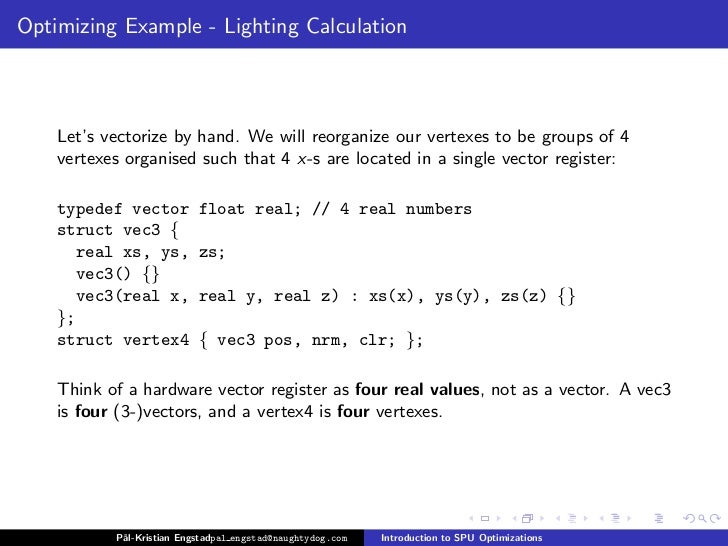 Optimizing Example - Lighting Calculation

Let's vectorize by hand. We will reorganize our vertexes to be groups of 4 vertexes organised such that 4 $x$-s are located in a single vector register:

typedef vector float real; // 4 real numbers
struct vec3 {
  real xs, ys, zs;
  vec3() {}
  vec3(real x, real y, real z) : xs(x), ys(y), zs(z) {}
};
struct vertex4 { vec3 pos, nrm, clr; };

Think of a hardware vector register as **four real values**, not as a vector. A vec3 is **four** (3-)vectors, and a vertex4 is **four** vertexes.

Pål-Kristian Engstadpal_engstad@naughtydog.com Introduction to SPU Optimizations